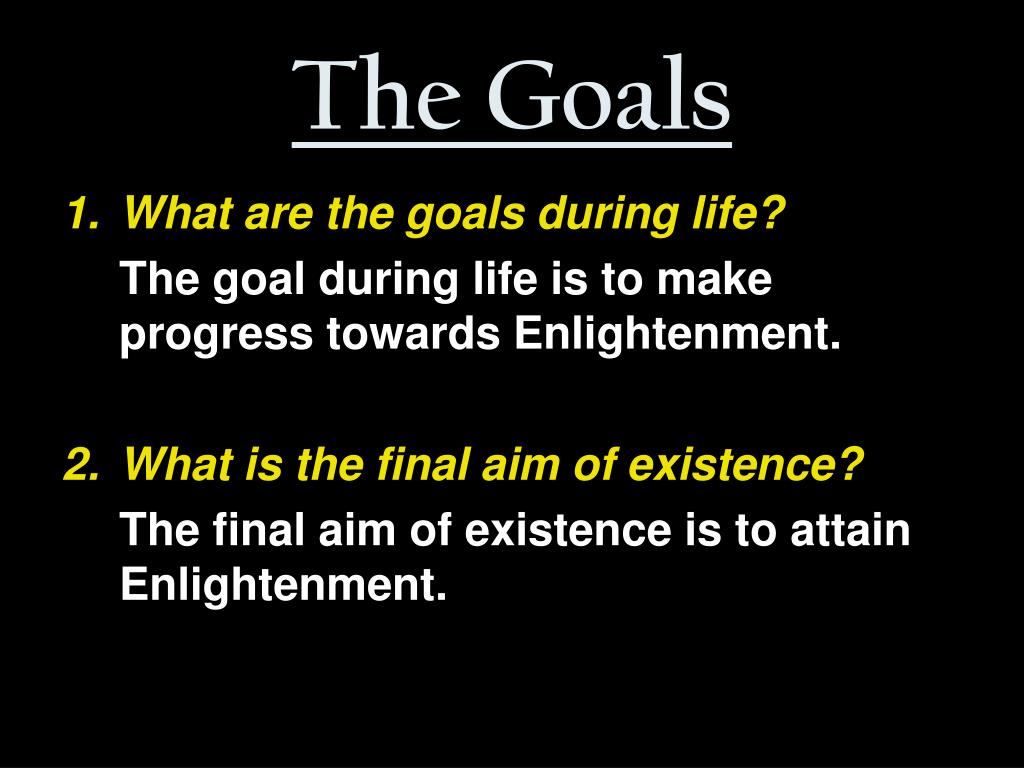 The Goals

1. What are the goals during life?

The goal during life is to make progress towards Enlightenment.

2. What is the final aim of existence?

The final aim of existence is to attain Enlightenment.